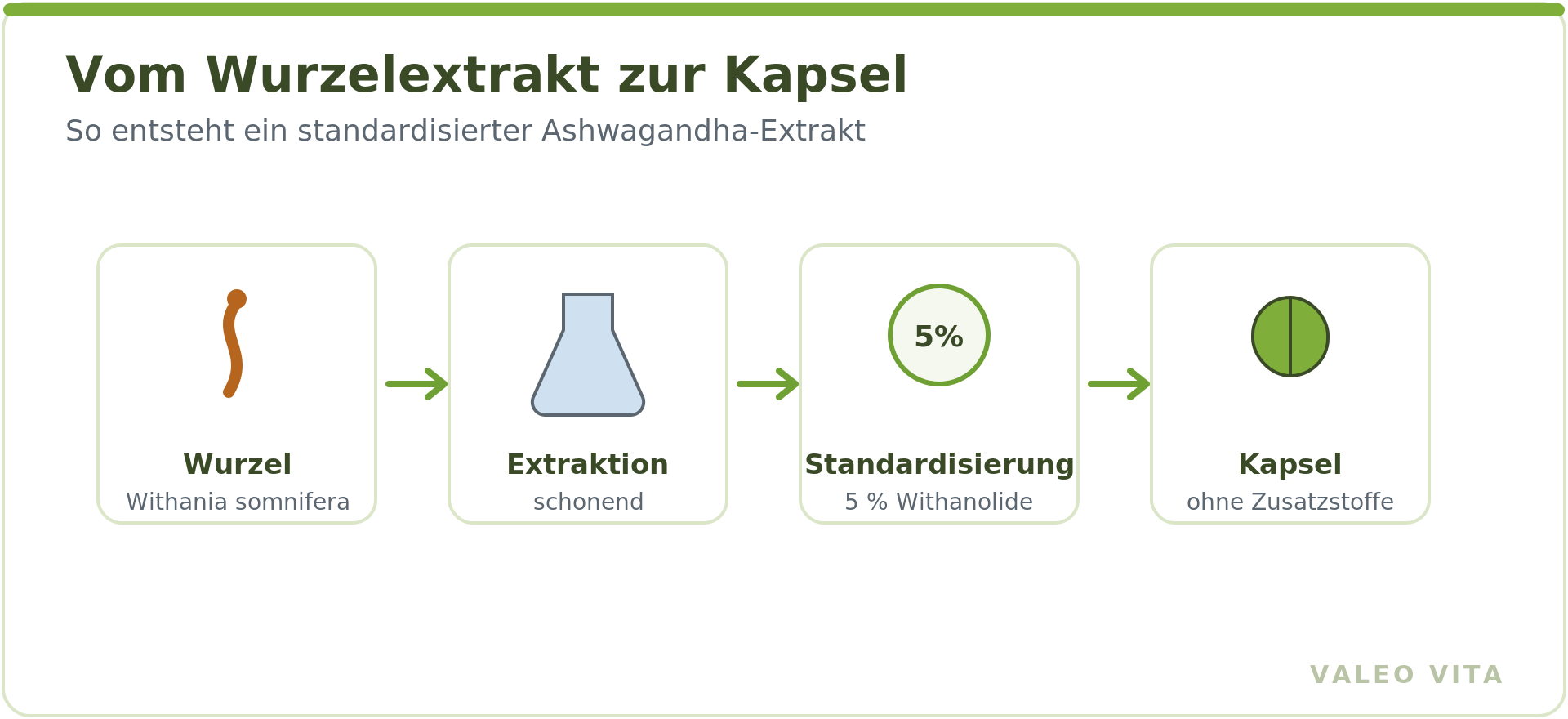 Vom Wurzelextrakt zur Kapsel

So entsteht ein standardisierter Ashwagandha-Extrakt

Wurzel
Withania somnifera

Extraktion
schonend

5%

Standardisierung
5 % Withanolide

Kapsel
ohne Zusatzstoffe

VALEO VITA